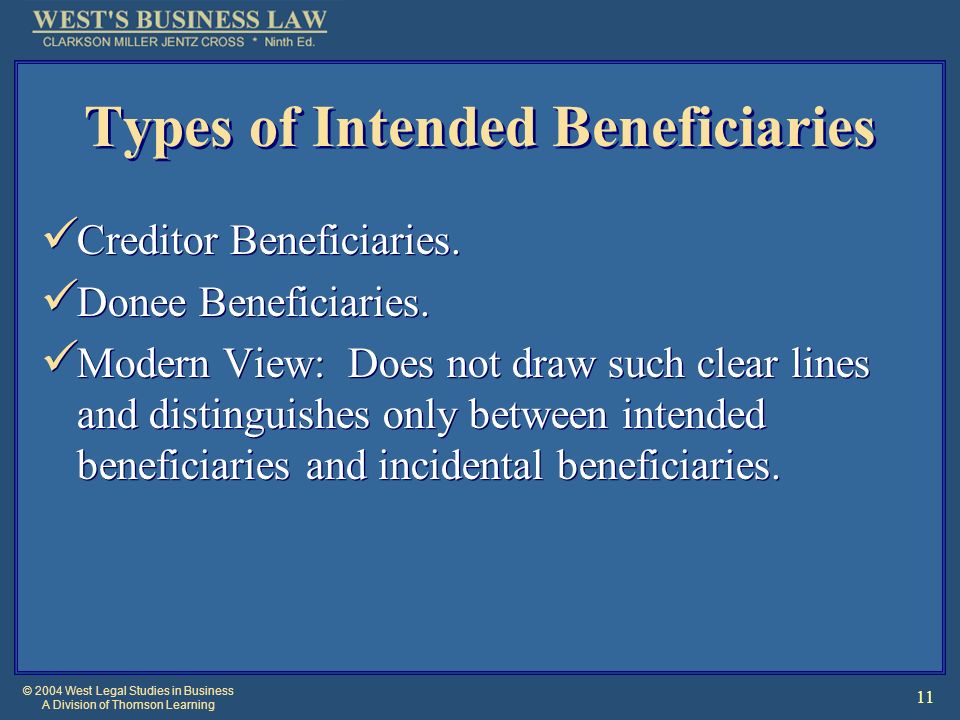 WEST'S BUSINESS LAW
CLARKSON MILLER JENTZ CROSS * Ninth Ed.

Types of Intended Beneficiaries

✓Creditor Beneficiaries.

✓Donee Beneficiaries.

✓Modern View: Does not draw such clear lines and distinguishes only between intended beneficiaries and incidental beneficiaries.

© 2004 West Legal Studies in Business
A Division of Thomson Learning

11